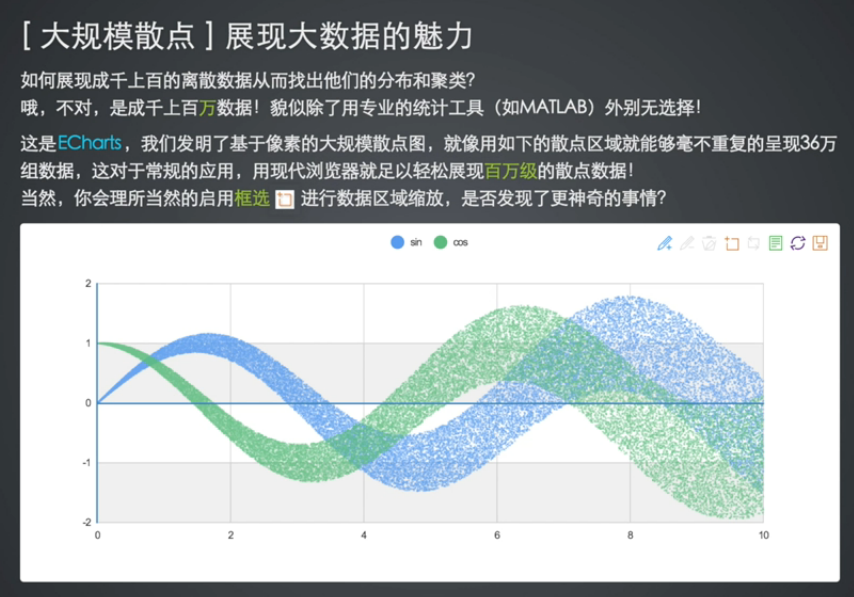 [ 大规模散点 ] 展现大数据的魅力

如何展现成千上百的离散数据从而找出他们的分布和聚类?
哦，不对，是成千上百万数据！貌似除了用专业的统计工具（如MATLAB）外别无选择！

这是ECharts，我们发明了基于像素的大规模散点图，就像用如下的散点区域就能够毫不重复的呈现36万组数据，这对于常规的应用，用现代浏览器就足以轻松展现百万级的散点数据！
当然，你会理所当然的启用框选 进行数据区域缩放，是否发现了更神奇的事情?

sin cos

2
1
0
-1
-2
0 2 4 6 8 10